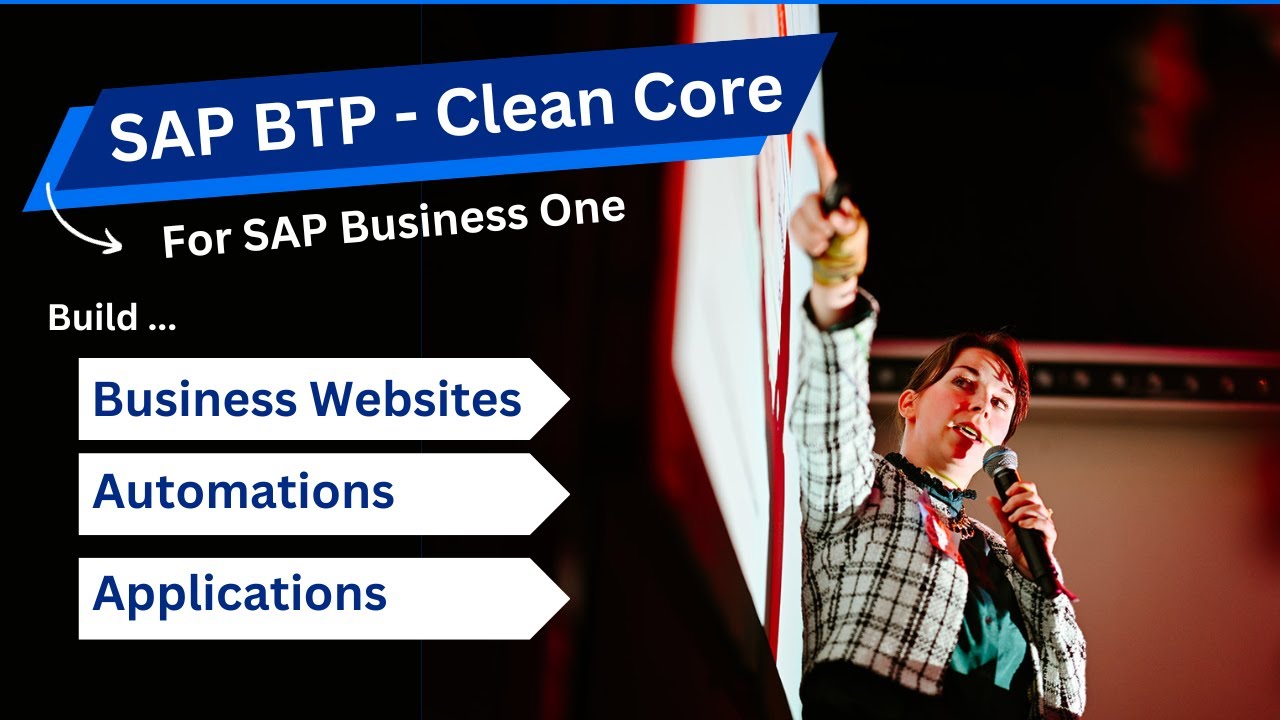 SAP BTP - Clean Core

For SAP Business One

Build ...

Business Websites

Automations

Applications